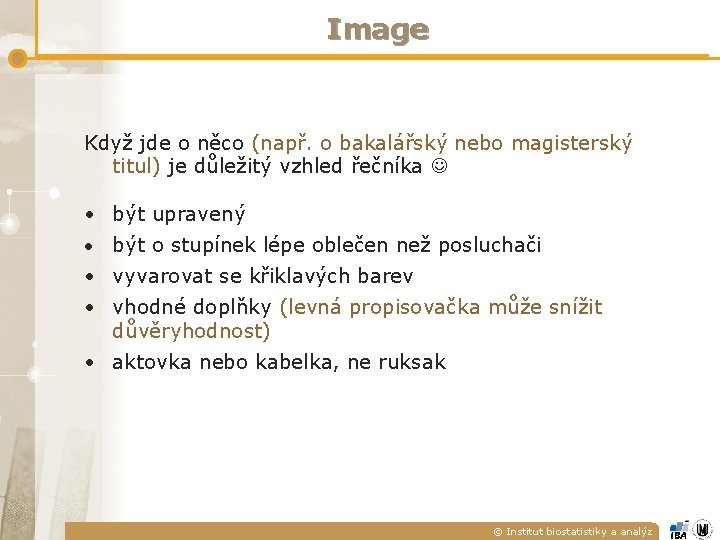 Image

Když jde o něco (např. o bakalářský nebo magisterský titul) je důležitý vzhled řečníka ☺

• být upravený
• být o stupínek lépe oblečen než posluchači
• vyvarovat se křiklavých barev
• vhodné doplňky (levná propisovačka může snížit důvěryhodnost)
• aktovka nebo kabelka, ne ruksak

© Institut biostatistiky a analýz

IBA